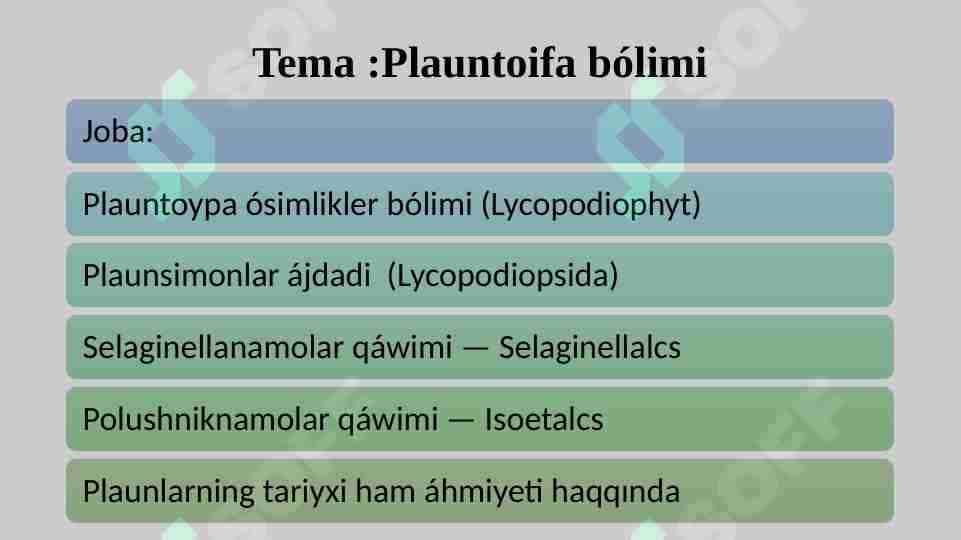 Tema :Plauntoifa bólimi

Joba:

Plauntoypa ósimlikler bólimi (Lycopodiophyt)

Plaunsimonlar ájdadi (Lycopodiopsida)

Selaginellanamolar qáwimi — Selaginellalcs

Polushniknamolar qáwimi — Isoetalcs

Plaunlarning tariyxi ham áhmiyeti haqqında